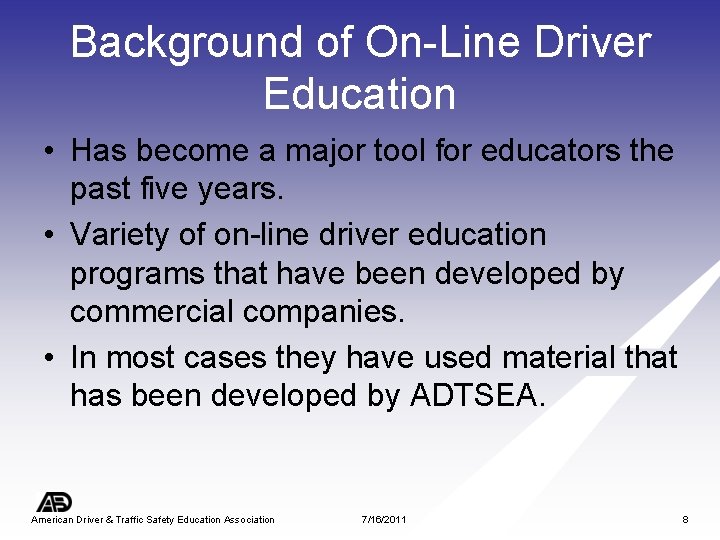 Background of On-Line Driver Education

• Has become a major tool for educators the past five years.
• Variety of on-line driver education programs that have been developed by commercial companies.
• In most cases they have used material that has been developed by ADTSEA.

American Driver & Traffic Safety Education Association 7/16/2011 8